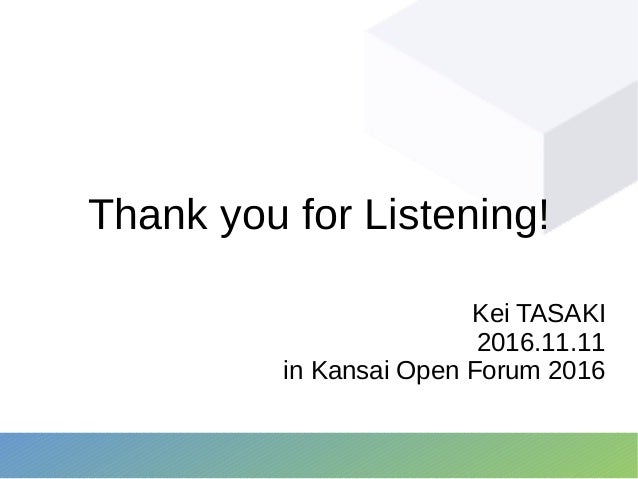 Thank you for Listening!

Kei TASAKI
2016.11.11
in Kansai Open Forum 2016